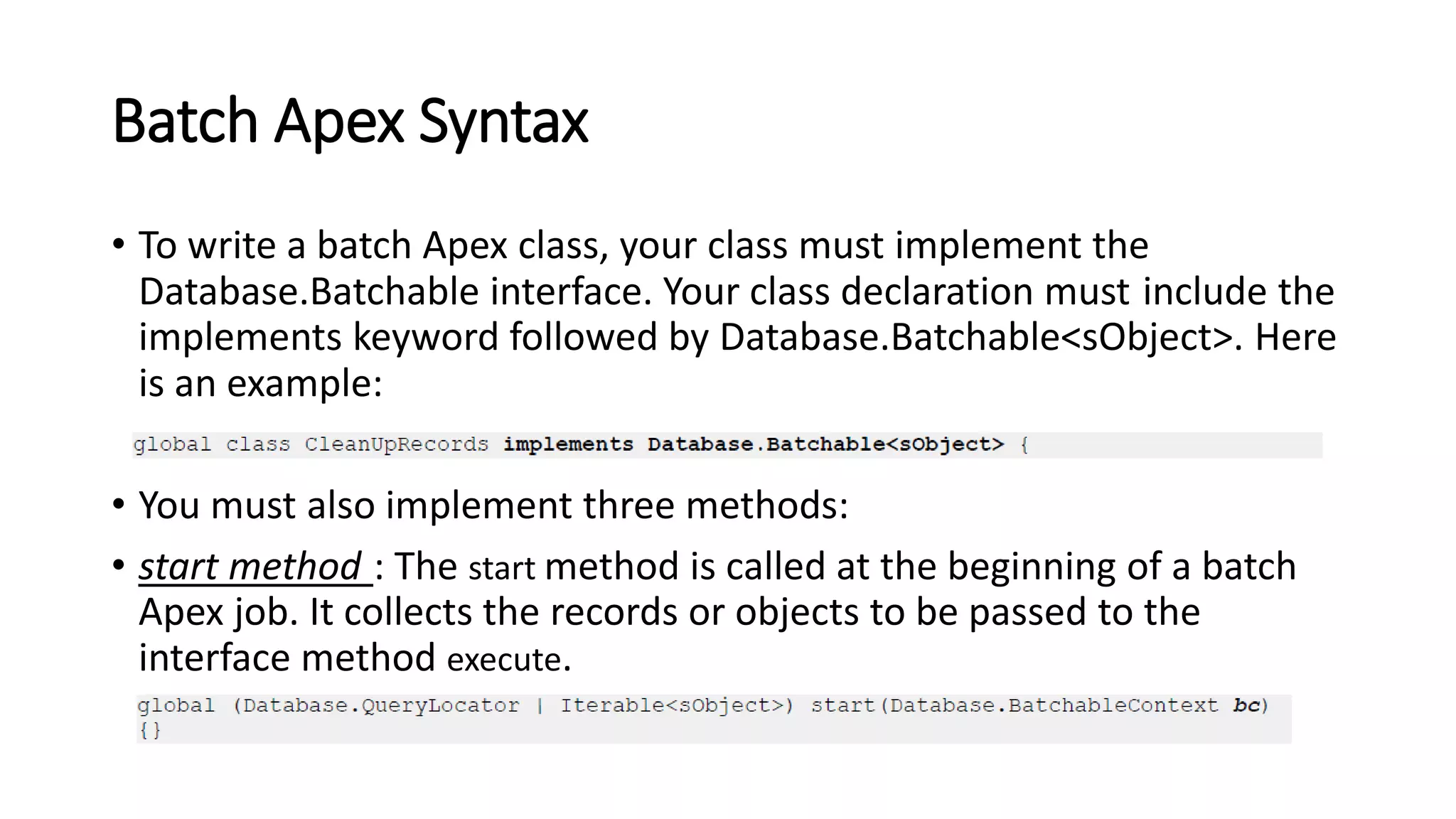 Batch Apex Syntax

• To write a batch Apex class, your class must implement the Database.Batchable interface. Your class declaration must include the implements keyword followed by Database.Batchable<sObject>. Here is an example:

global class CleanUpRecords implements Database.Batchable<sObject> {

• You must also implement three methods:

• start method : The start method is called at the beginning of a batch Apex job. It collects the records or objects to be passed to the interface method execute.

global (Database.QueryLocator | Iterable<sObject>) start(Database.BatchableContext bc)
{}